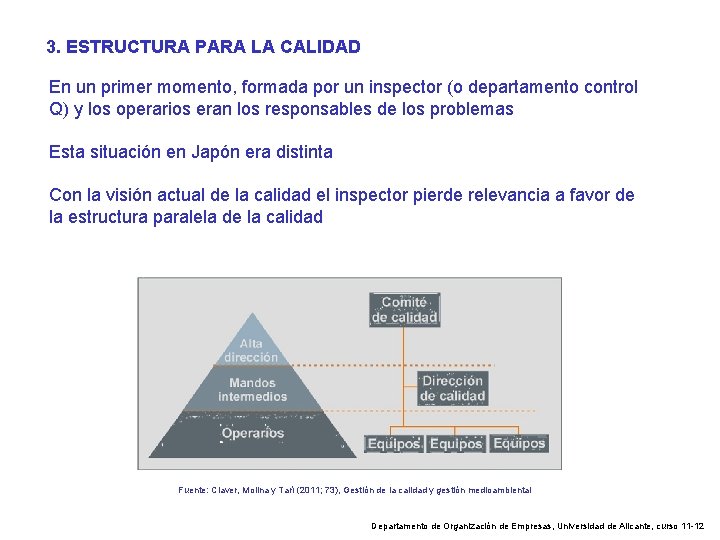 3. ESTRUCTURA PARA LA CALIDAD

En un primer momento, formada por un inspector (o departamento control Q) y los operarios eran los responsables de los problemas

Esta situación en Japón era distinta

Con la visión actual de la calidad el inspector pierde relevancia a favor de la estructura paralela de la calidad

Alta dirección
Mandos intermedios
Operarios

Comité de calidad
Dirección de calidad
Equipos
Equipos
Equipos

Fuente: Claver, Molina y Tarí (2011; 73), Gestión de la calidad y gestión medioambiental

Departamento de Organización de Empresas, Universidad de Alicante, curso 11-12